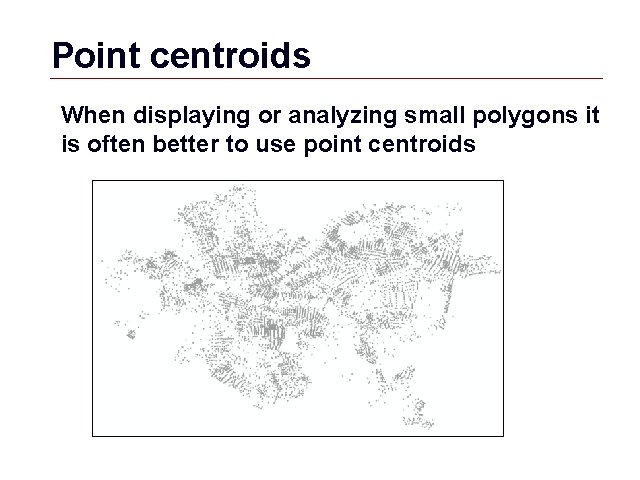 Point centroids

When displaying or analyzing small polygons it is often better to use point centroids